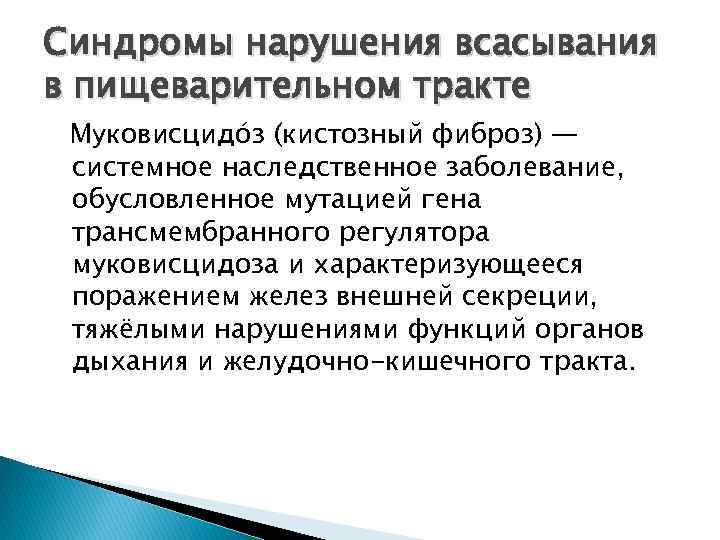 Синдромы нарушения всасывания в пищеварительном тракте

Муковисцидо́з (кистозный фиброз) — системное наследственное заболевание, обусловленное мутацией гена трансмембранного регулятора муковисцидоза и характеризующееся поражением желез внешней секреции, тяжёлыми нарушениями функций органов дыхания и желудочно-кишечного тракта.